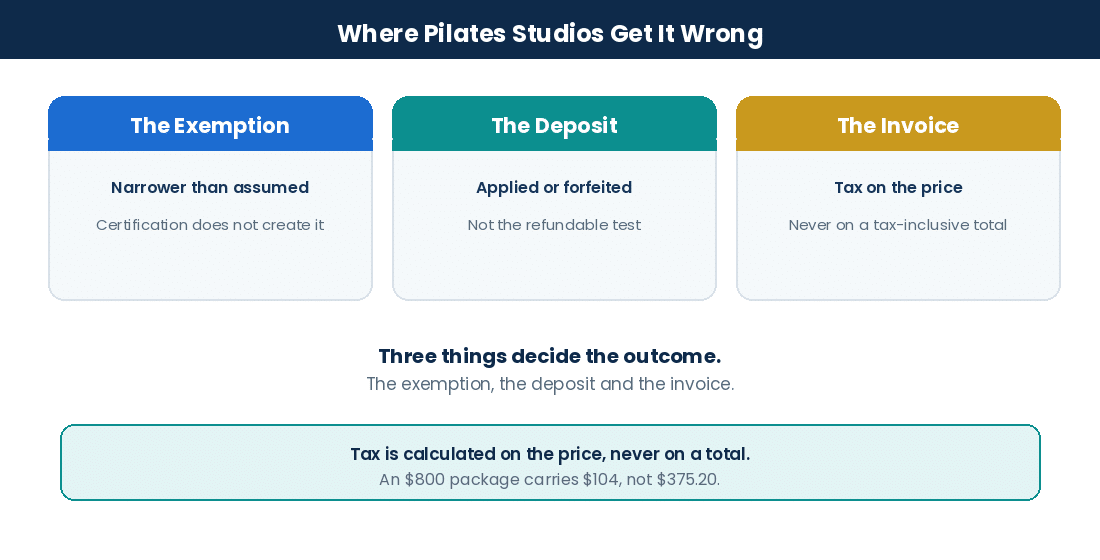 Where Pilates Studios Get It Wrong

The Exemption

Narrower than assumed

Certification does not create it

The Deposit

Applied or forfeited

Not the refundable test

The Invoice

Tax on the price

Never on a tax-inclusive total

Three things decide the outcome.

The exemption, the deposit and the invoice.

Tax is calculated on the price, never on a total.

An \$800 package carries \$104, not \$375.20.